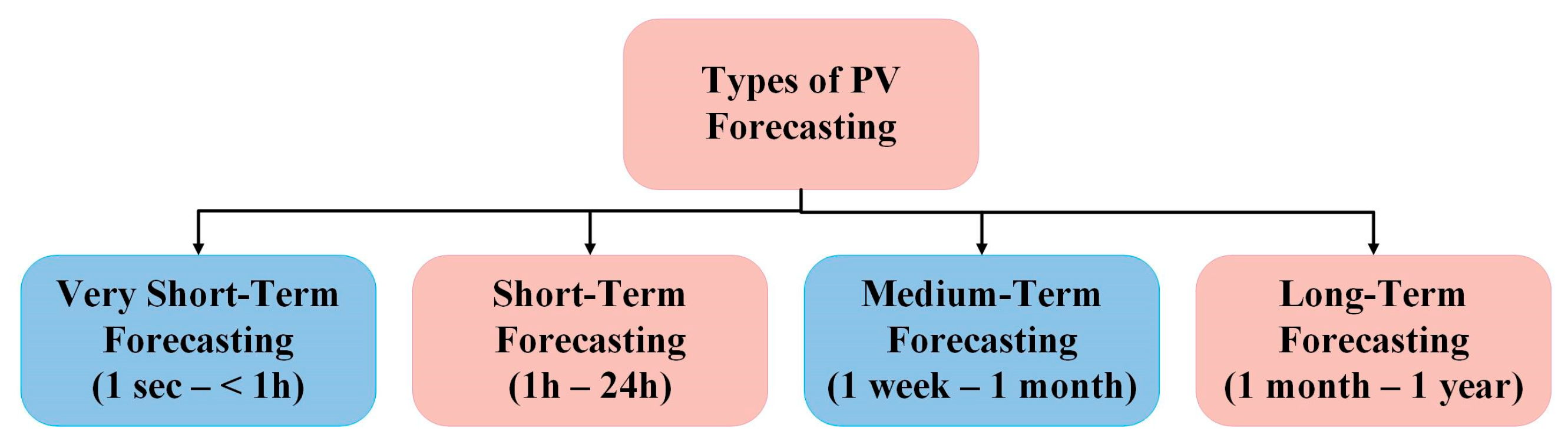 Types of PV Forecasting

Very Short-Term Forecasting (1 sec – < 1h)

Short-Term Forecasting (1h – 24h)

Medium-Term Forecasting (1 week – 1 month)

Long-Term Forecasting (1 month – 1 year)